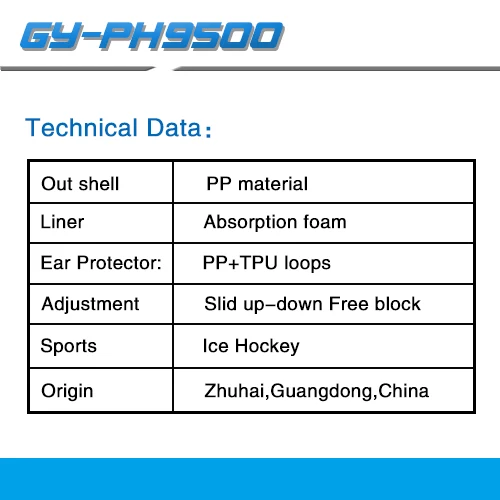 GY-PH9500

Technical Data：

| Out shell | PP material |
|---|---|
| Liner | Absorption foam |
| Ear Protector: | PP+TPU loops |
| Adjustment | Slid up-down Free block |
| Sports | Ice Hockey |
| Origin | Zhuhai,Guangdong,China |